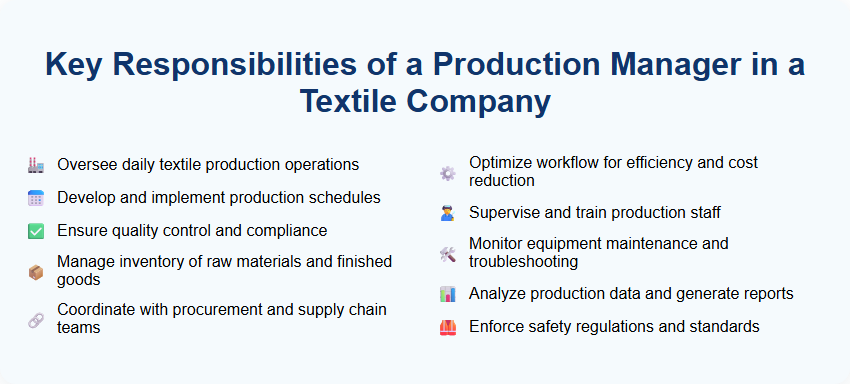 Key Responsibilities of a Production Manager in a Textile Company

Oversee daily textile production operations

Develop and implement production schedules

Ensure quality control and compliance

Manage inventory of raw materials and finished goods

Coordinate with procurement and supply chain teams

Optimize workflow for efficiency and cost reduction

Supervise and train production staff

Monitor equipment maintenance and troubleshooting

Analyze production data and generate reports

Enforce safety regulations and standards